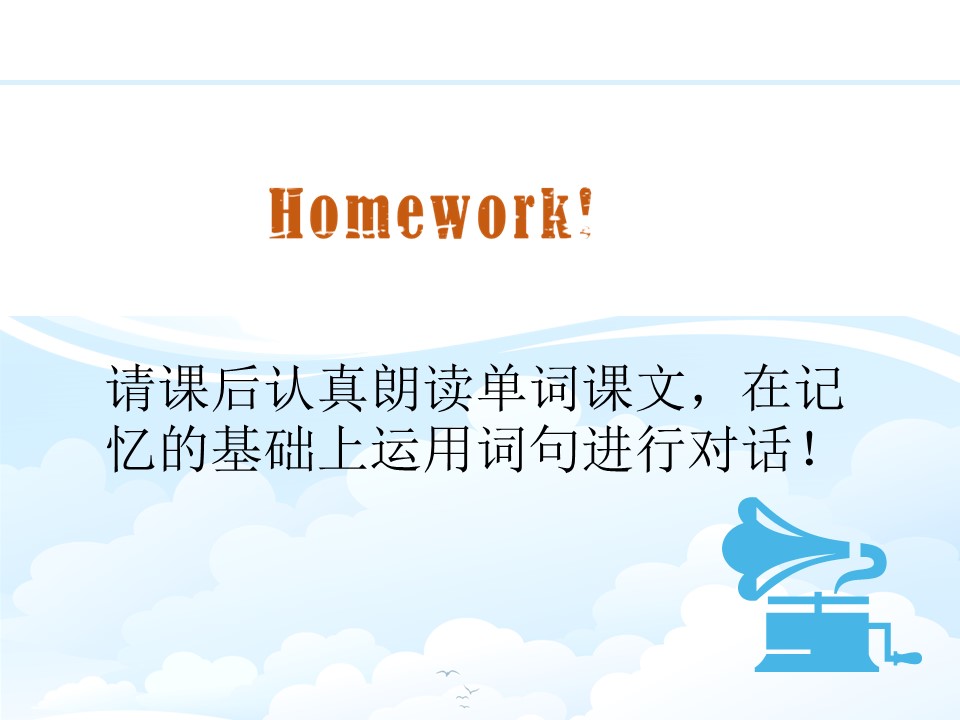 Homework!

请课后认真朗读单词课文，在记忆的基础上运用词句进行对话！